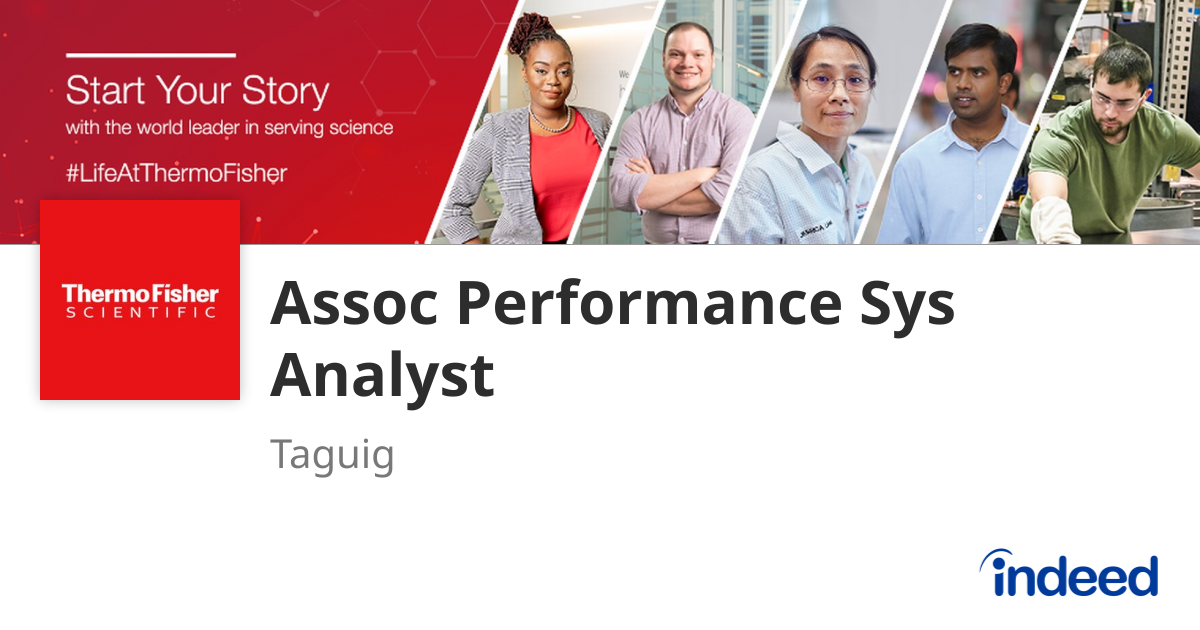 Start Your Story
with the world leader in serving science

#LifeAtThermoFisher

ThermoFisher
SCIENTIFIC

Assoc Performance Sys Analyst

Taguig

indeed